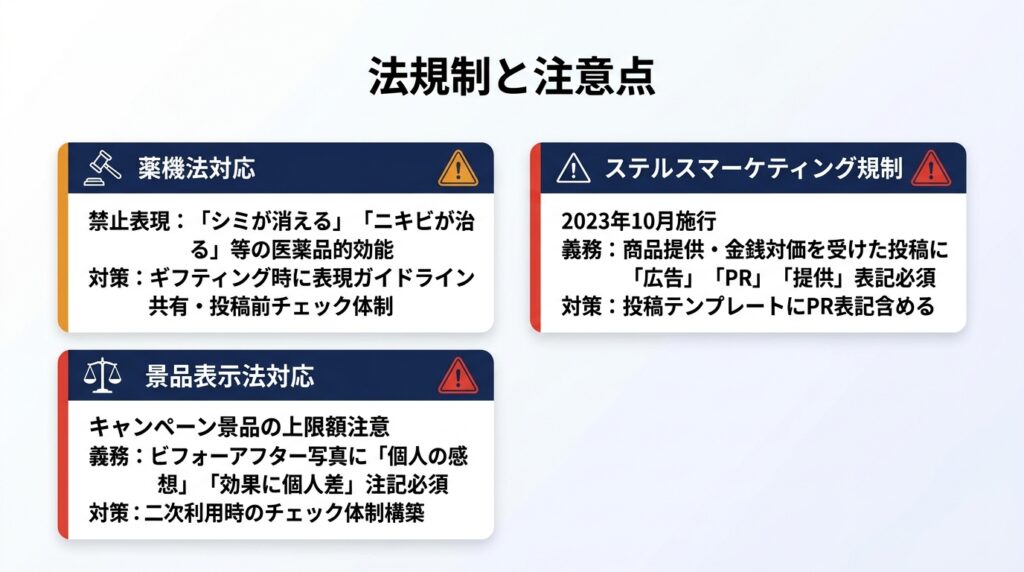 法規制と注意点

薬機法対応

禁止表現：「シミが消える」「ニキビが治る」等の医薬品的効能
対策：ギフティング時に表現ガイドライン共有・投稿前チェック体制

景品表示法対応

キャンペーン景品の上限額注意
義務：ビフォーアフター写真に「個人の感想」「効果に個人差」注記必須
対策：二次利用時のチェック体制構築

ステルスマーケティング規制

2023年10月施行
義務：商品提供・金銭対価を受けた投稿に「広告」「PR」「提供」表記必須
対策：投稿テンプレートにPR表記含める